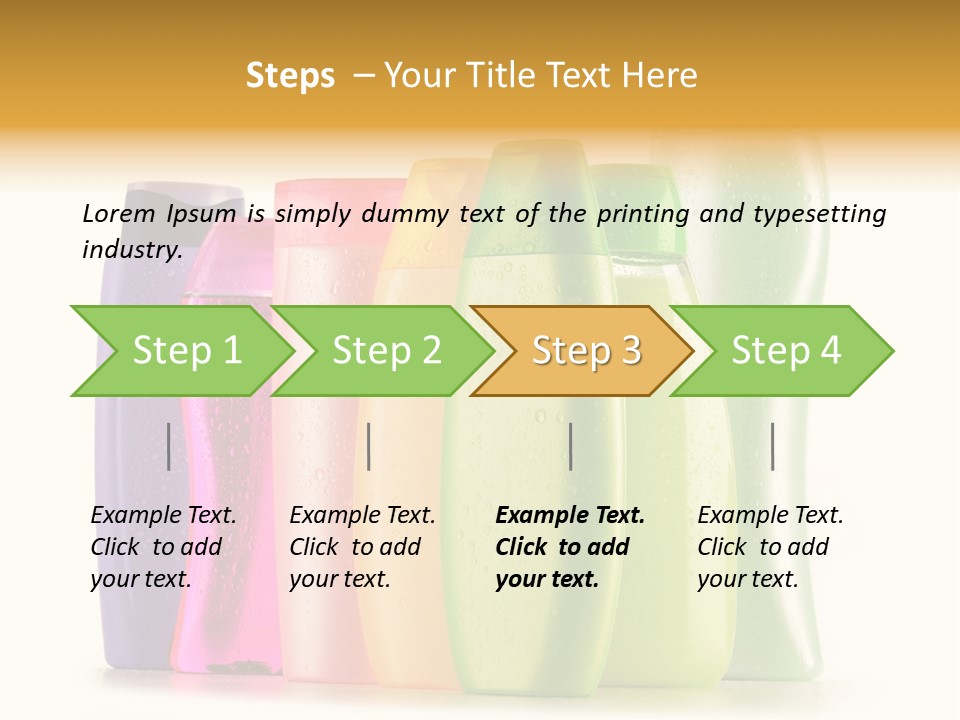 Steps – Your Title Text Here

Lorem Ipsum is simply dummy text of the printing and typesetting industry.

Step 1

Step 2

Step 3

Step 4

Example Text. Click to add your text.

Example Text. Click to add your text.

Example Text. Click to add your text.

Example Text. Click to add your text.